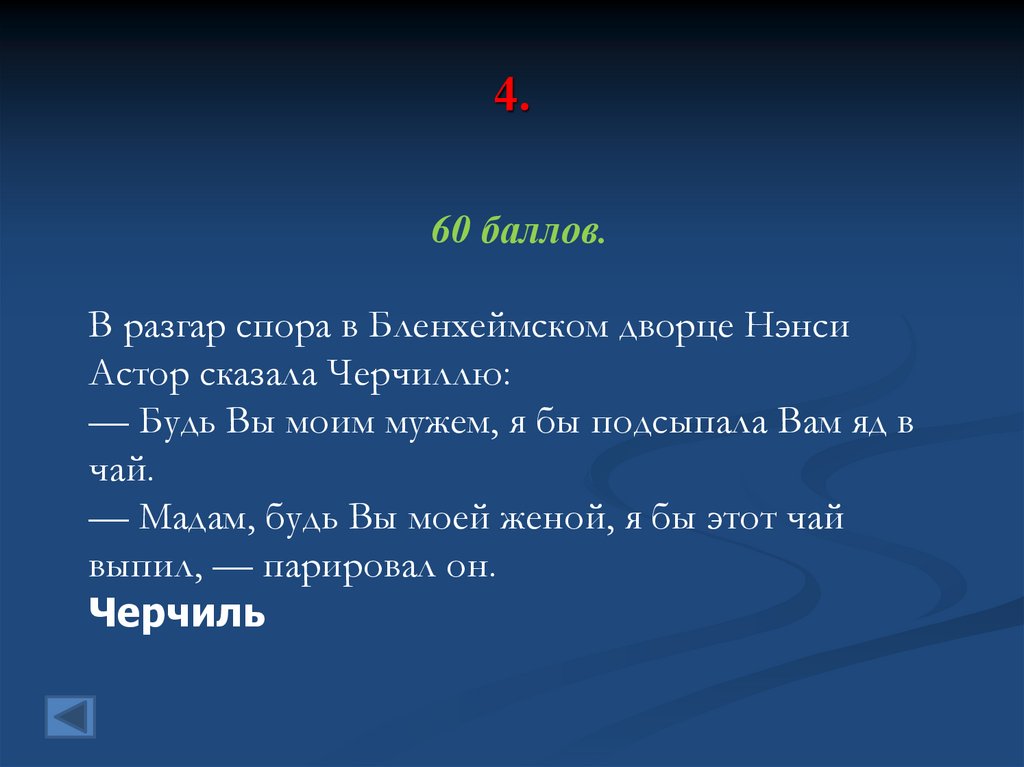 4.

60 баллов.

В разгар спора в Бленхеймском дворце Нэнси Астор сказала Черчиллю:
— Будь Вы моим мужем, я бы подсыпала Вам яд в чай.
— Мадам, будь Вы моей женой, я бы этот чай выпил, — парировал он.
Черчиль